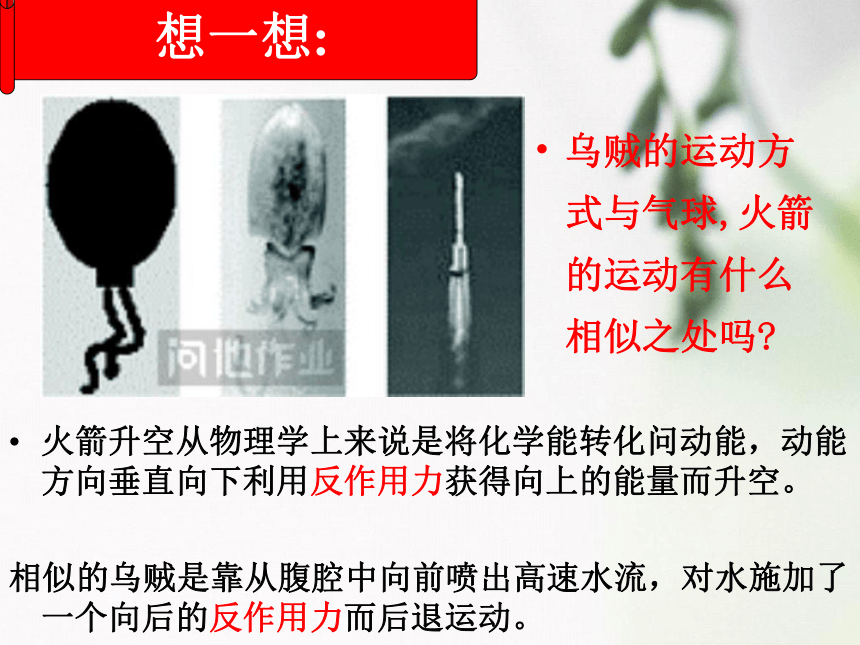 想一想：

问他作业

• 乌贼的运动方式与气球, 火箭的运动有什么相似之处吗?

• 火箭升空从物理学上来说是将化学能转化问动能，动能方向垂直向下利用反作用力获得向上的能量而升空。

相似的乌贼是靠从腹腔中向前喷出高速水流，对水施加了一个向后的反作用力而后退运动。